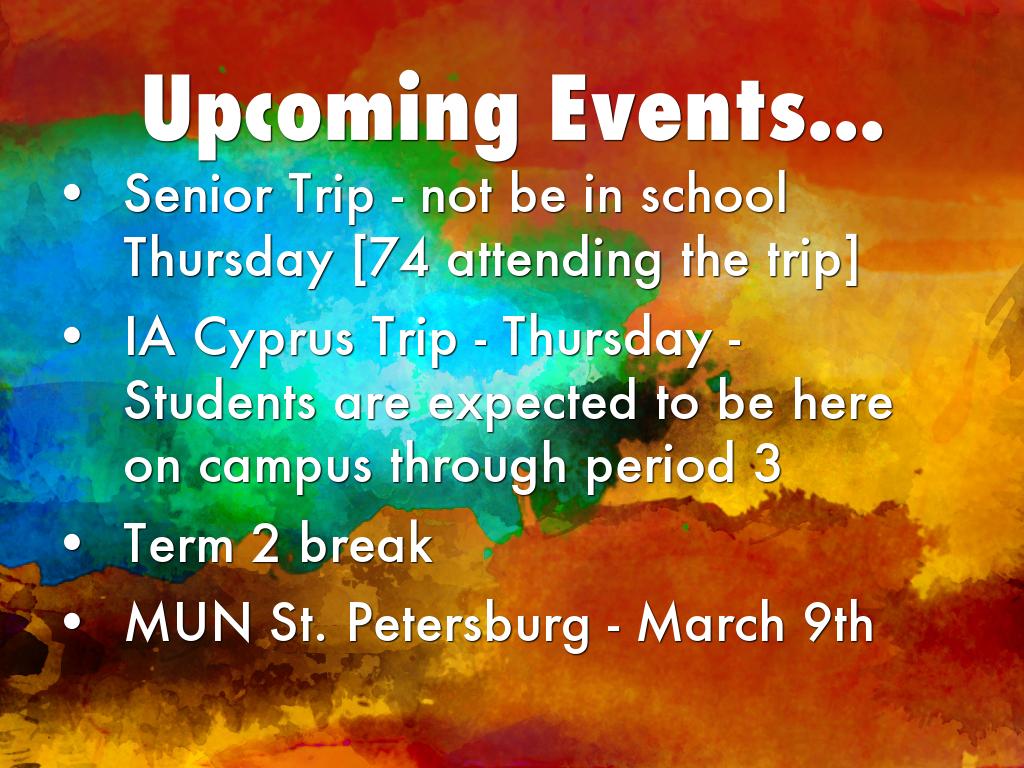 Upcoming Events...

• Senior Trip - not be in school Thursday [74 attending the trip]
• IA Cyprus Trip - Thursday - Students are expected to be here on campus through period 3
• Term 2 break
• MUN St. Petersburg - March 9th